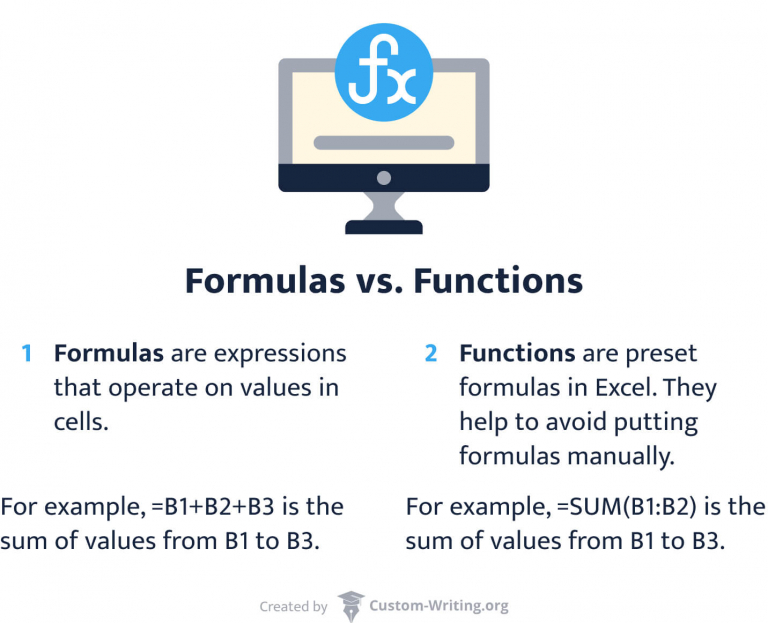 fx

Formulas vs. Functions

1 Formulas are expressions that operate on values in cells.

For example, =B1+B2+B3 is the sum of values from B1 to B3.

2 Functions are preset formulas in Excel. They help to avoid putting formulas manually.

For example, =SUM(B1:B2) is the sum of values from B1 to B3.

Created by Custom-Writing.org